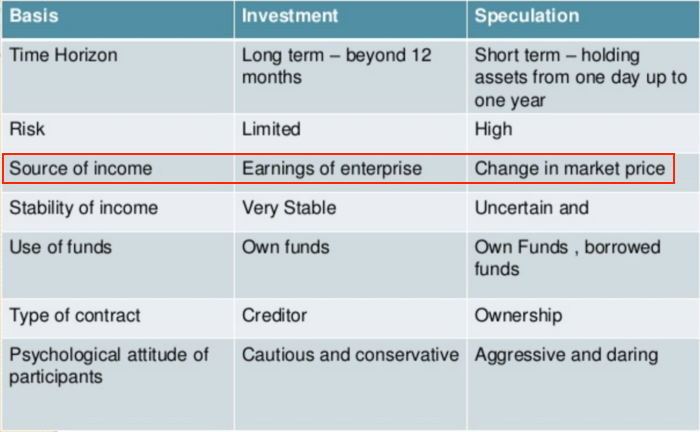 | Basis | Investment | Speculation |
|---|---|---|
| Time Horizon | Long term – beyond 12 months | Short term – holding assets from one day up to one year |
| Risk | Limited | High |
| Source of income | Earnings of enterprise | Change in market price |
| Stability of income | Very Stable | Uncertain and |
| Use of funds | Own funds | Own Funds , borrowed funds |
| Type of contract | Creditor | Ownership |
| Psychological attitude of participants | Cautious and conservative | Aggressive and daring |